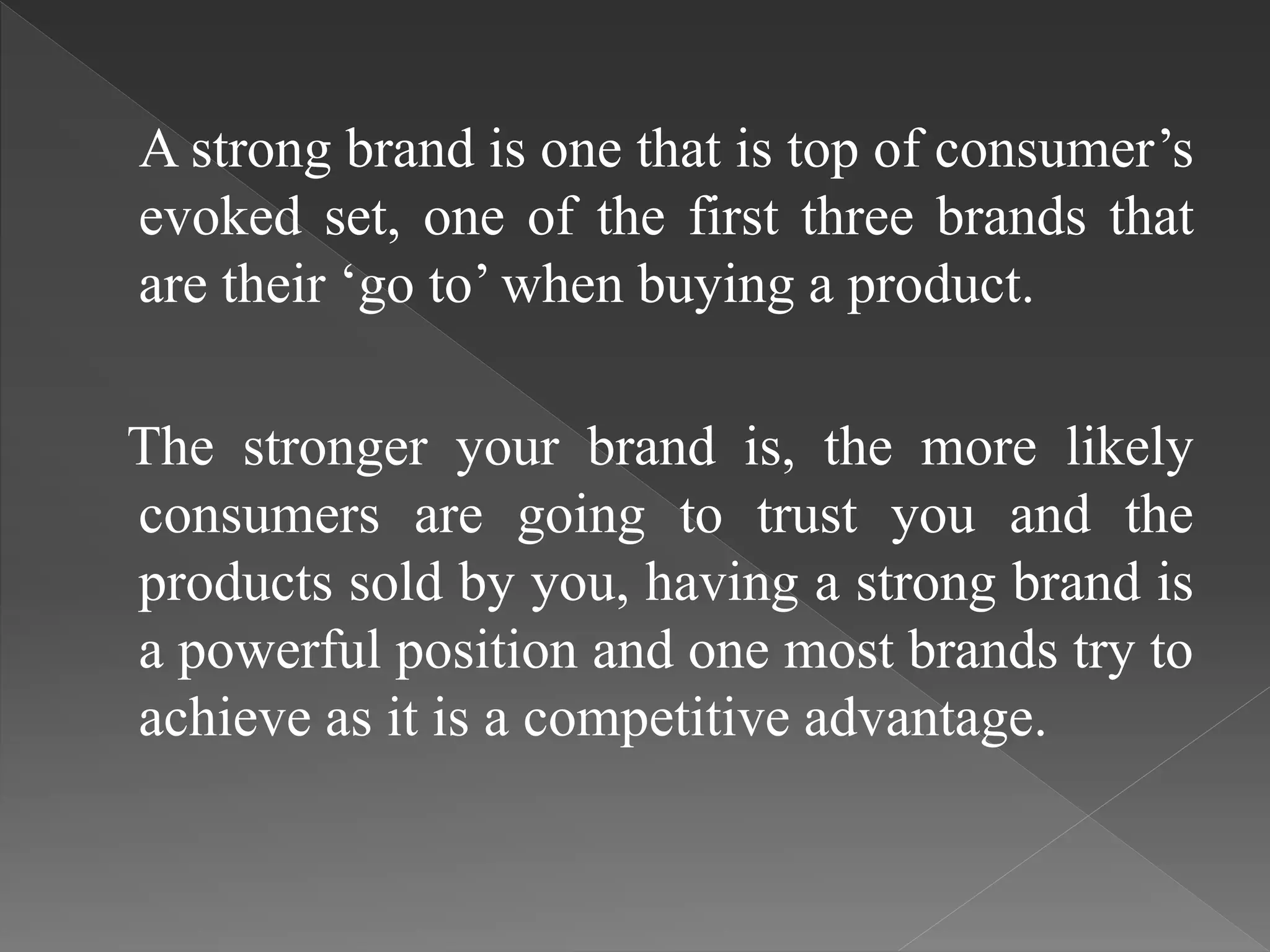 A strong brand is one that is top of consumer’s evoked set, one of the first three brands that are their ‘go to’ when buying a product.

The stronger your brand is, the more likely consumers are going to trust you and the products sold by you, having a strong brand is a powerful position and one most brands try to achieve as it is a competitive advantage.